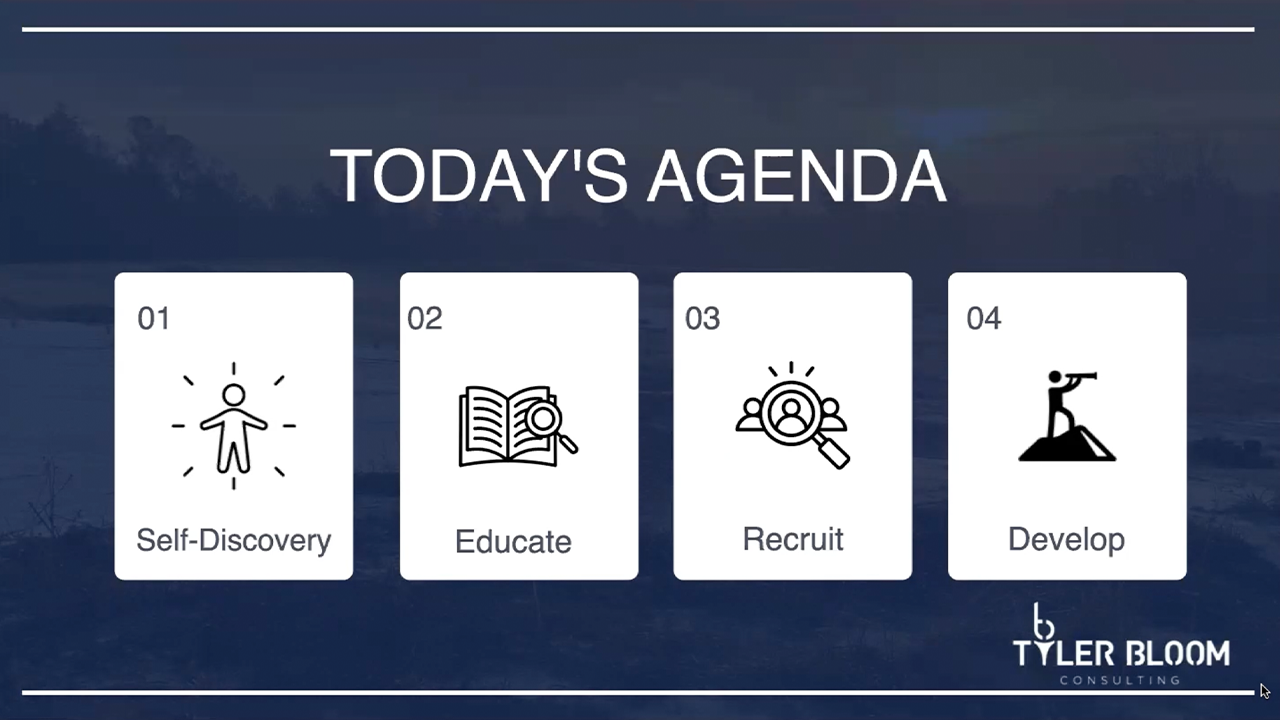 TODAY'S AGENDA

01

Self-Discovery

02

Educate

03

Recruit

04

Develop

TYLER BLOOM
CONSULTING